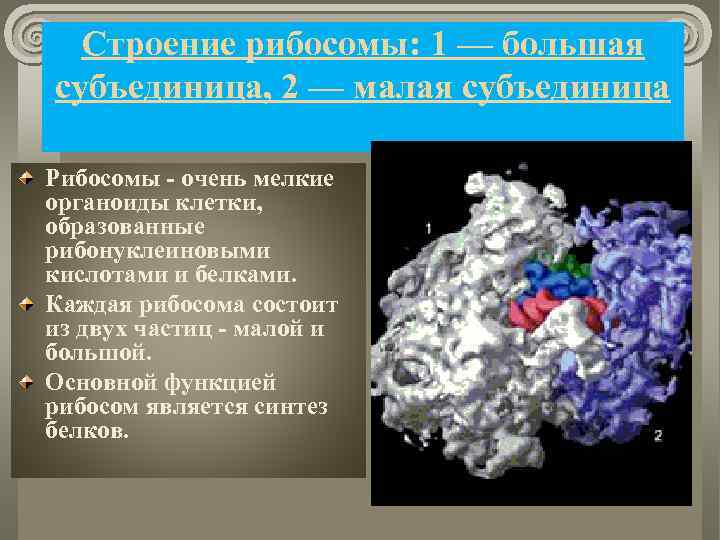 Строение рибосомы: 1 — большая субъединица, 2 — малая субъединица

Рибосомы - очень мелкие органоиды клетки, образованные рибонуклеиновыми кислотами и белками.

Каждая рибосома состоит из двух частиц - малой и большой.

Основной функцией рибосом является синтез белков.

1

2